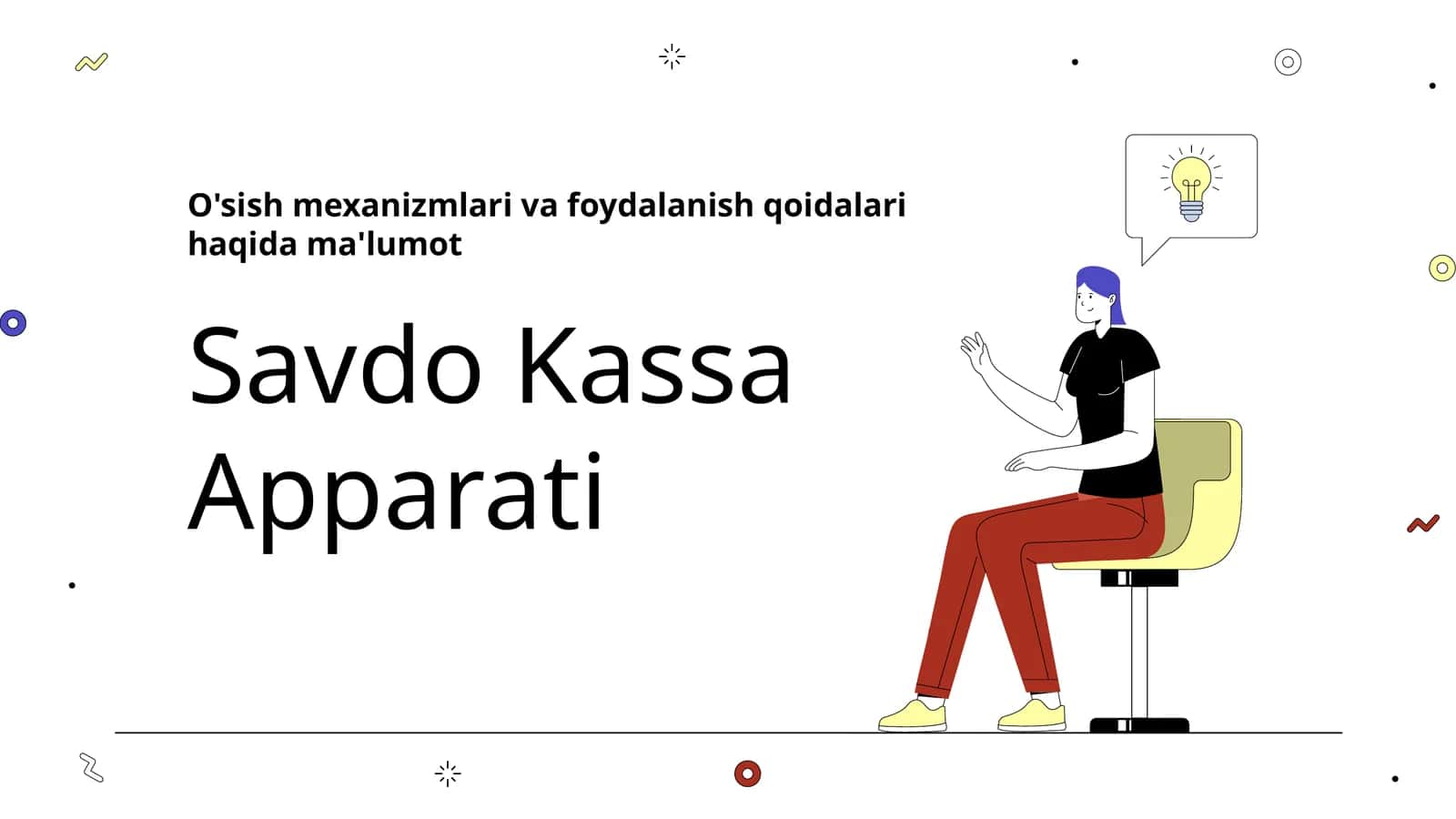 O'sish mexanizmlari va foydalanish qoidalari haqida ma'lumot

Savdo Kassa Apparati